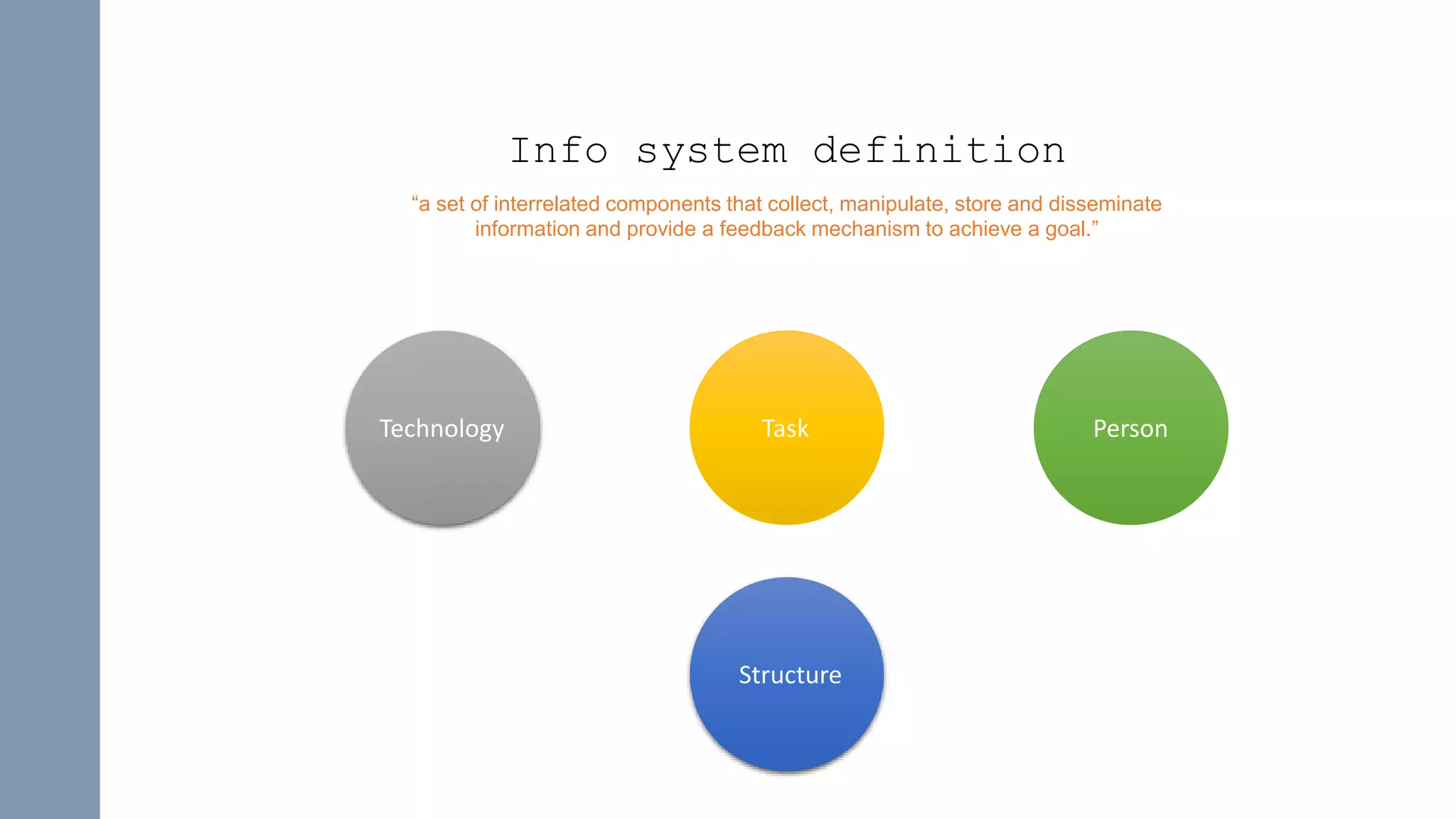 Info system definition

“a set of interrelated components that collect, manipulate, store and disseminate information and provide a feedback mechanism to achieve a goal.”

Technology

Task

Person

Structure